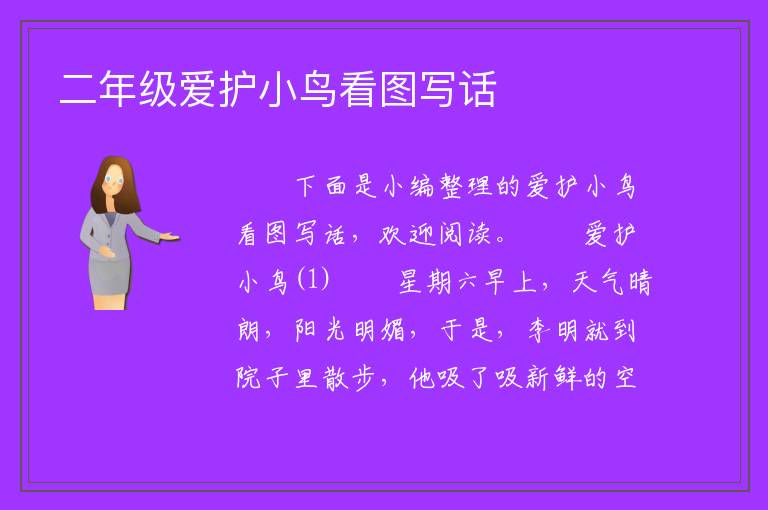 二年级爱护小鸟看图写话

下面是小编整理的爱护小鸟看图写话，欢迎阅读。　　爱护小鸟(1)　　星期六早上，天气晴朗，阳光明媚，于是，李明就到院子里散步，他吸了吸新鲜的空